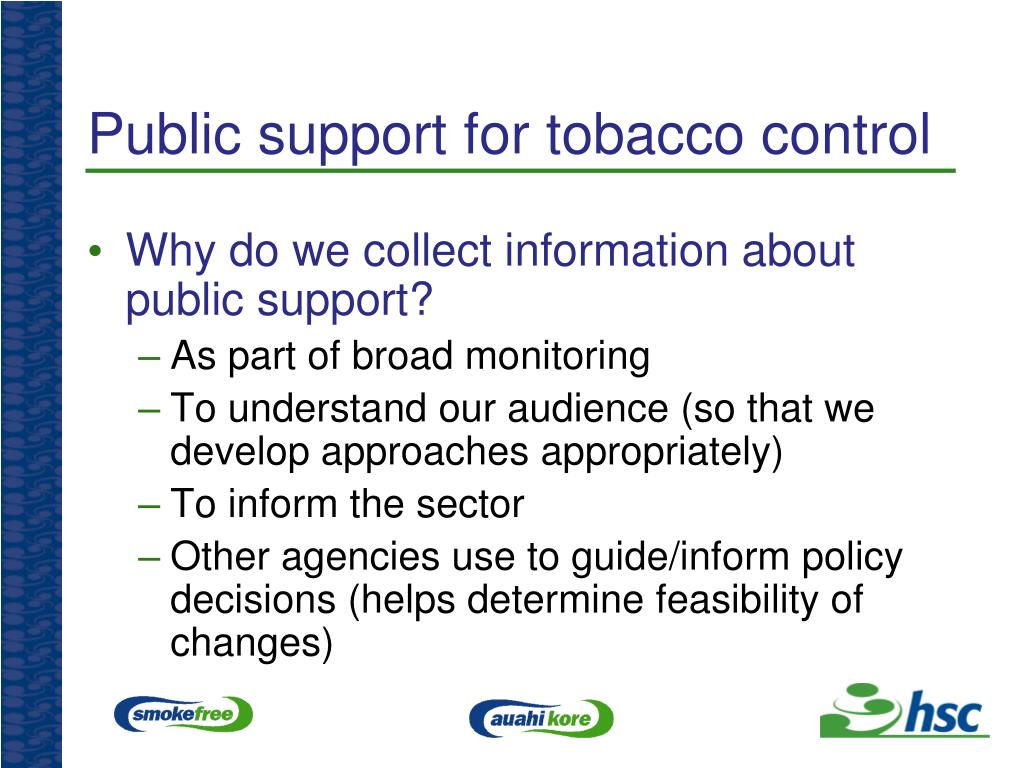 Public support for tobacco control

• Why do we collect information about public support?
– As part of broad monitoring
– To understand our audience (so that we develop approaches appropriately)
– To inform the sector
– Other agencies use to guide/inform policy decisions (helps determine feasibility of changes)

smokefree

auahi kore

hsc